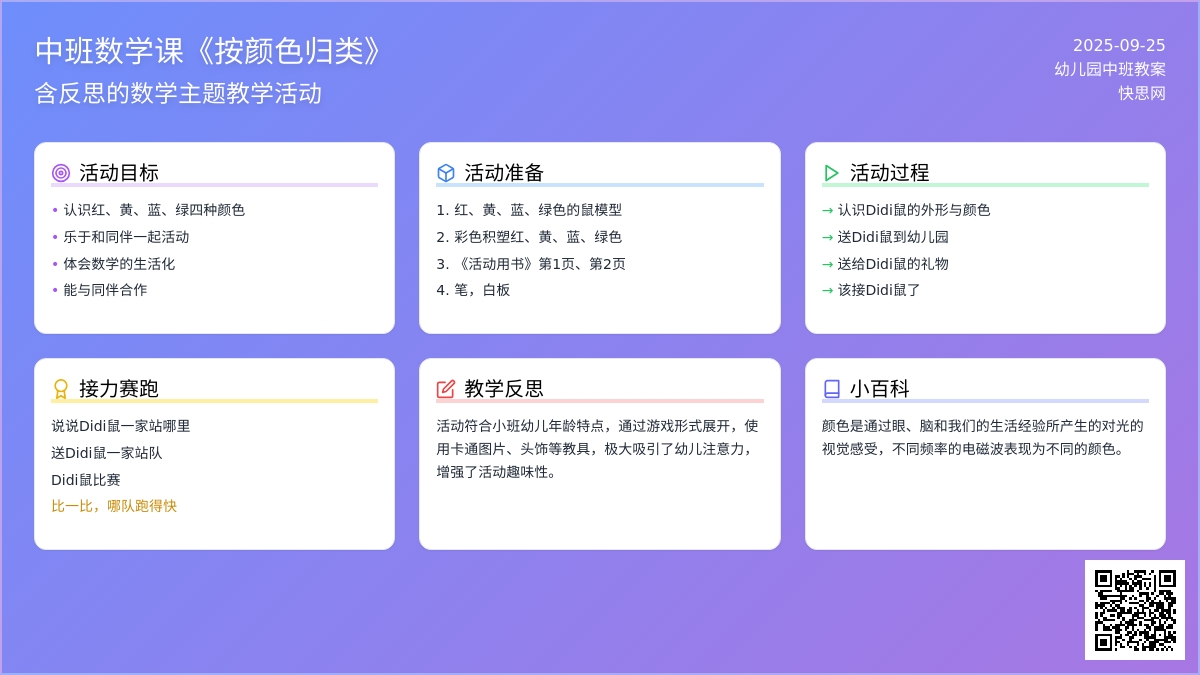 中班数学课《按颜色归类》
含反思的数学主题教学活动

2025-09-25
幼儿园中班教案
快思网

活动目标
• 认识红、黄、蓝、绿四种颜色
• 乐于和同伴一起活动
• 体会数学的生活化
• 能与同伴合作

活动准备
1. 红、黄、蓝、绿色的鼠模型
2. 彩色积塑红、黄、蓝、绿色
3. 《活动用书》第1页、第2页
4. 笔，白板

活动过程
→ 认识Didi鼠的外形与颜色
→ 送Didi鼠到幼儿园
→ 送给Didi鼠的礼物
→ 该接Didi鼠了

接力赛跑
说说Didi鼠一家站哪里
送Didi鼠一家站队
Didi鼠比赛
比一比，哪队跑得快

教学反思
活动符合小班幼儿年龄特点，通过游戏形式展开，使用卡通图片、头饰等教具，极大吸引了幼儿注意力，增强了活动趣味性。

小百科
颜色是通过眼、脑和我们的生活经验所产生的对光的视觉感受，不同频率的电磁波表现为不同的颜色。